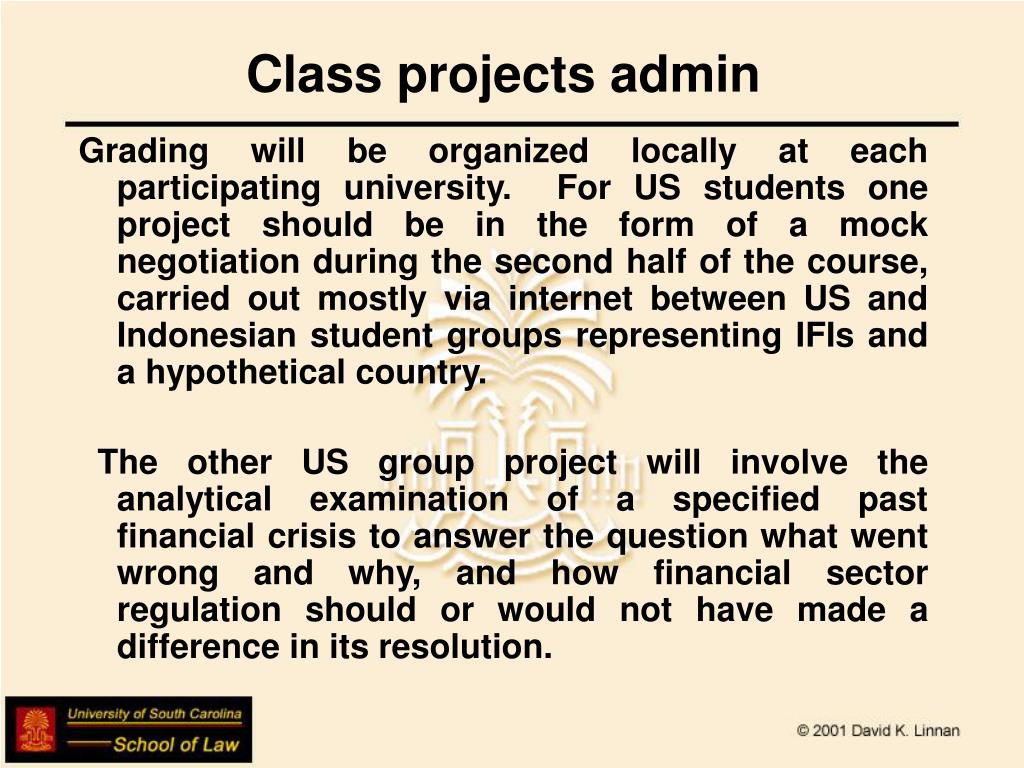 Class projects admin

Grading will be organized locally at each participating university. For US students one project should be in the form of a mock negotiation during the second half of the course, carried out mostly via internet between US and Indonesian student groups representing IFIs and a hypothetical country.

The other US group project will involve the analytical examination of a specified past financial crisis to answer the question what went wrong and why, and how financial sector regulation should or would not have made a difference in its resolution.

University of South Carolina
School of Law

© 2001 David K. Linnan